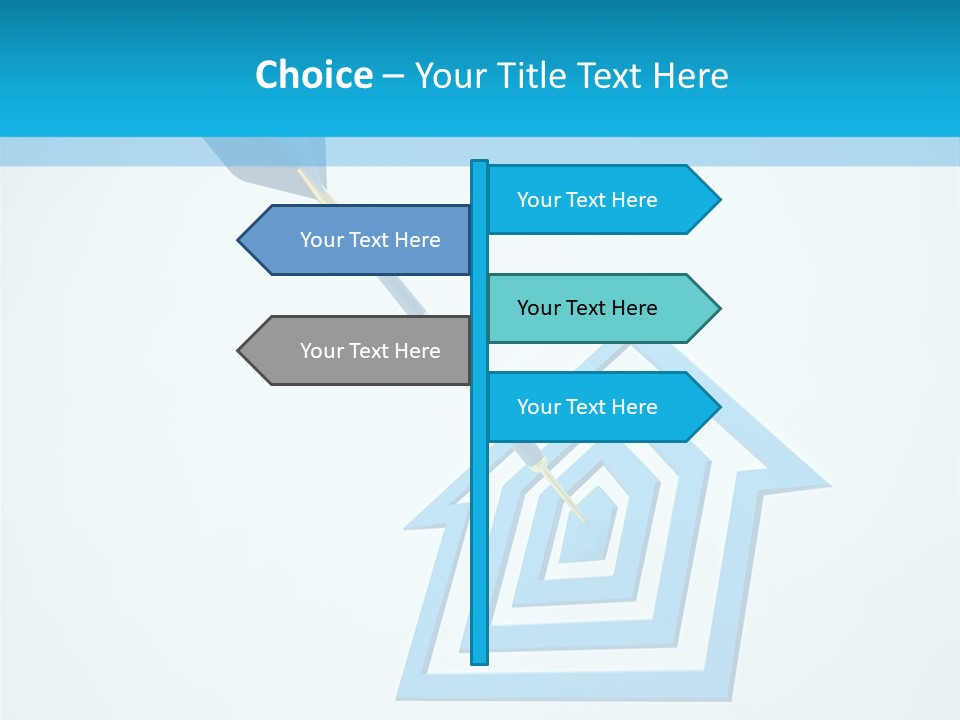 Choice – Your Title Text Here

Your Text Here

Your Text Here

Your Text Here

Your Text Here

Your Text Here